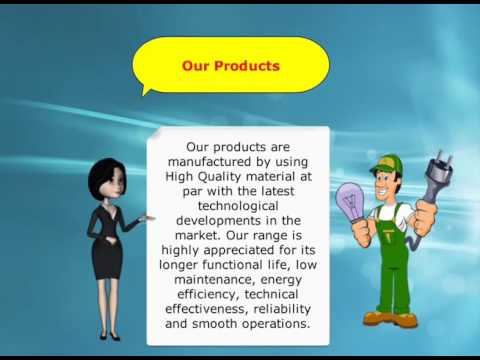 Our Products

Our products are manufactured by using High Quality material at par with the latest technological developments in the market. Our range is highly appreciated for its longer functional life, low maintenance, energy efficiency, technical effectiveness, reliability and smooth operations.